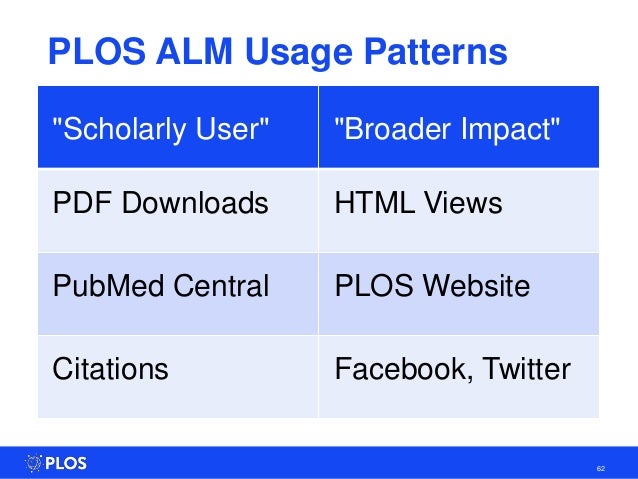 PLOS ALM Usage Patterns

| "Scholarly User" | "Broader Impact" |
|---|---|
| PDF Downloads | HTML Views |
| PubMed Central | PLOS Website |
| Citations | Facebook, Twitter |

PLOS

62